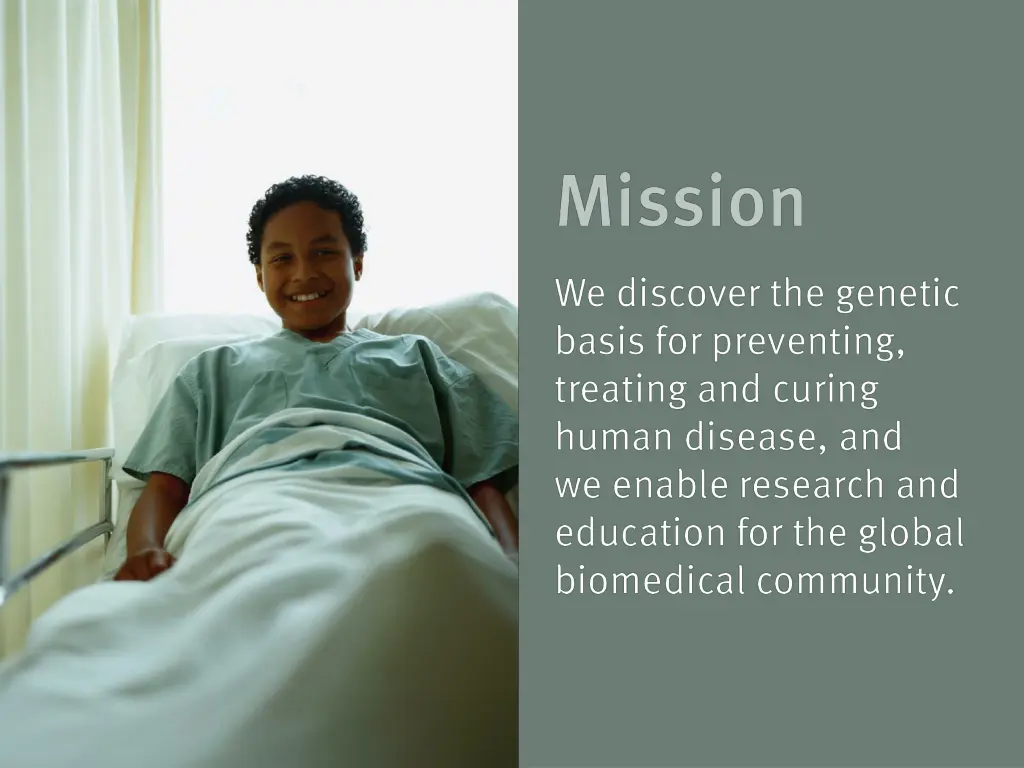 Mission

We discover the genetic basis for preventing, treating and curing human disease, and we enable research and education for the global biomedical community.